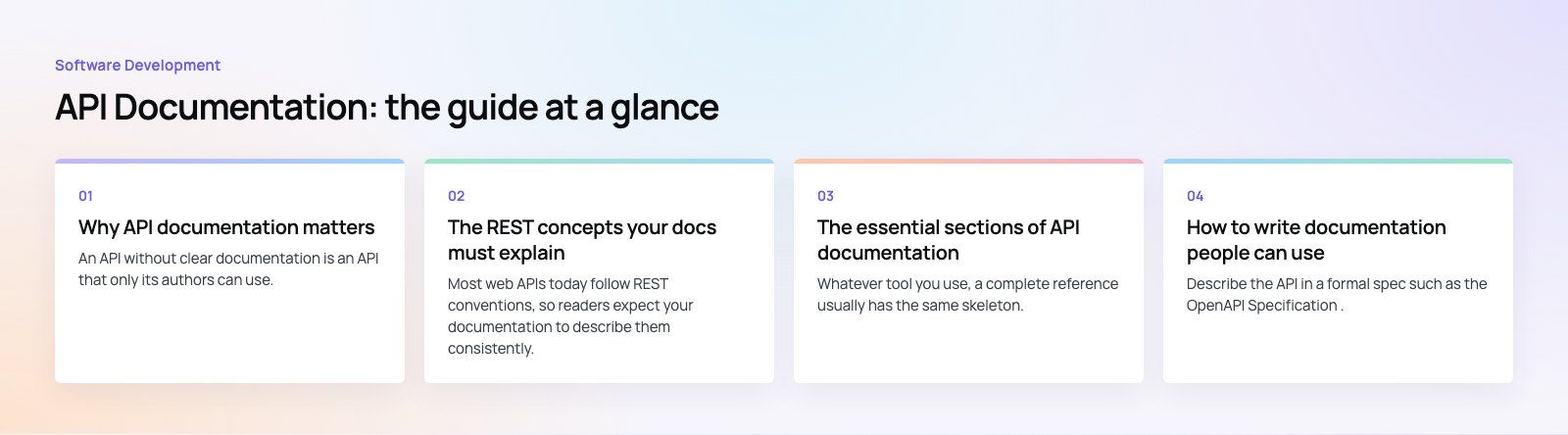 Software Development

API Documentation: the guide at a glance

01

Why API documentation matters

An API without clear documentation is an API that only its authors can use.

02

The REST concepts your docs must explain

Most web APIs today follow REST conventions, so readers expect your documentation to describe them consistently.

03

The essential sections of API documentation

Whatever tool you use, a complete reference usually has the same skeleton.

04

How to write documentation people can use

Describe the API in a formal spec such as the OpenAPI Specification .